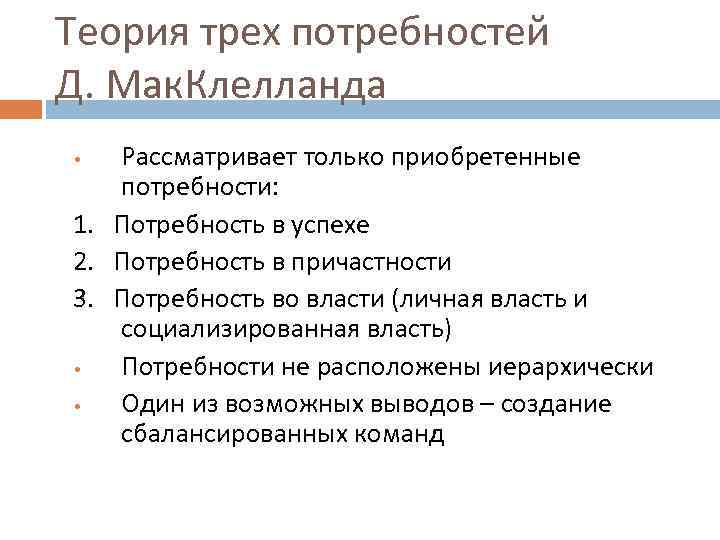 Теория трех потребностей Д. МакКлелланда

• Рассматривает только приобретенные потребности:
1. Потребность в успехе
2. Потребность в причастности
3. Потребность во власти (личная власть и социализированная власть)
• Потребности не расположены иерархически
• Один из возможных выводов – создание сбалансированных команд